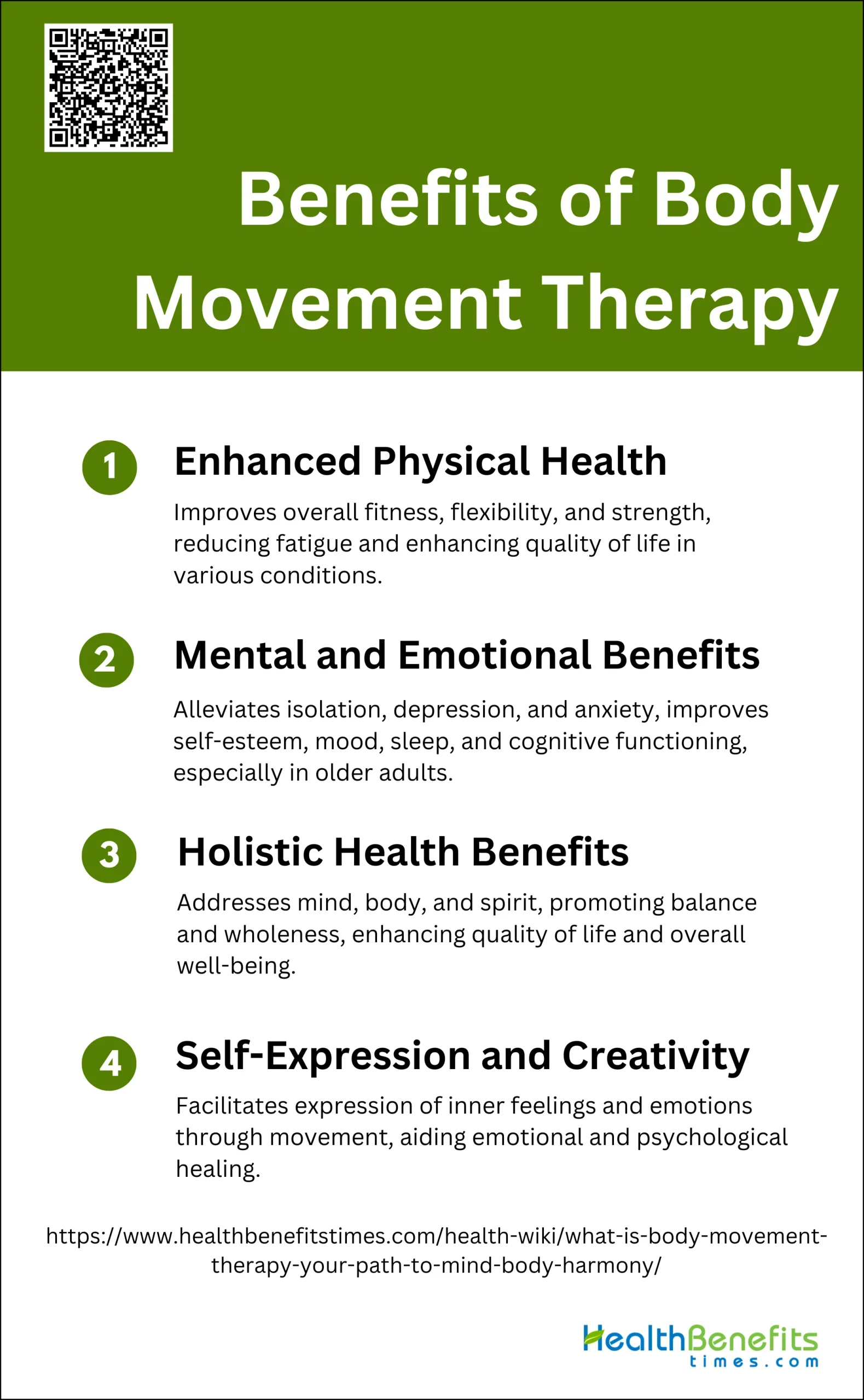 Benefits of Body Movement Therapy

1 Enhanced Physical Health

Improves overall fitness, flexibility, and strength, reducing fatigue and enhancing quality of life in various conditions.

2 Mental and Emotional Benefits

Alleviates isolation, depression, and anxiety, improves self-esteem, mood, sleep, and cognitive functioning, especially in older adults.

3 Holistic Health Benefits

Addresses mind, body, and spirit, promoting balance and wholeness, enhancing quality of life and overall well-being.

4 Self-Expression and Creativity

Facilitates expression of inner feelings and emotions through movement, aiding emotional and psychological healing.

https://www.healthbenefitstimes.com/health-wiki/what-is-body-movement-therapy-your-path-to-mind-body-harmony/

HealthBenefits times.com